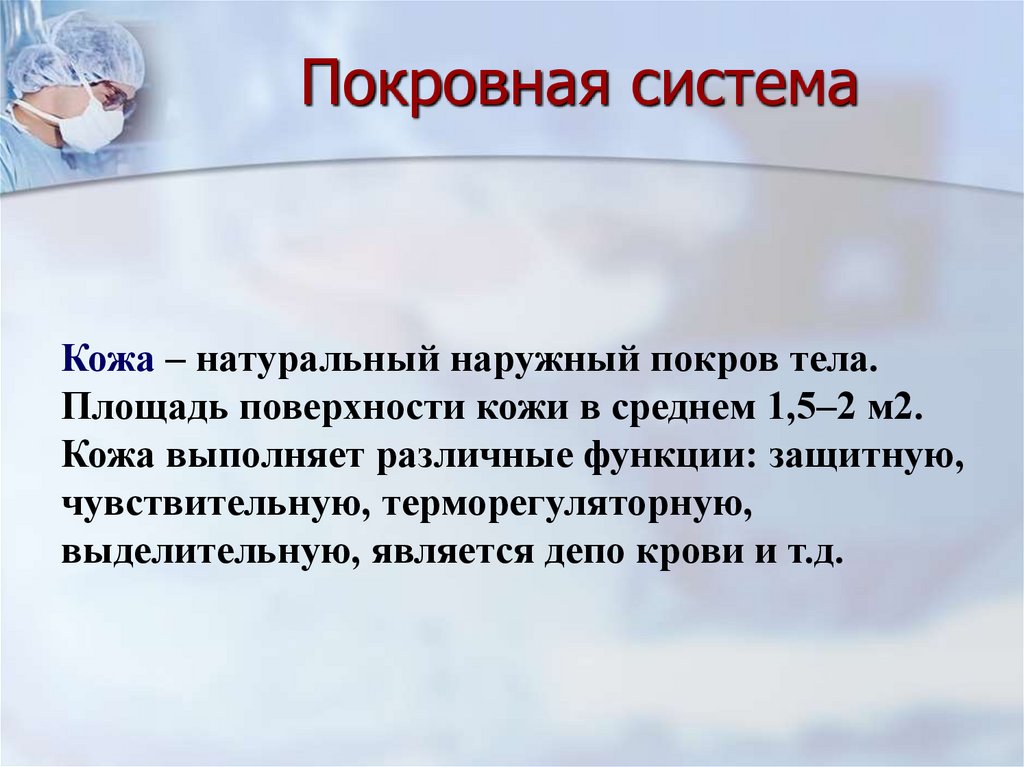 Покровная система

Кожа – натуральный наружный покров тела. Площадь поверхности кожи в среднем 1,5–2 м2. Кожа выполняет различные функции: защитную, чувствительную, терморегуляторную, выделительную, является депо крови и т.д.